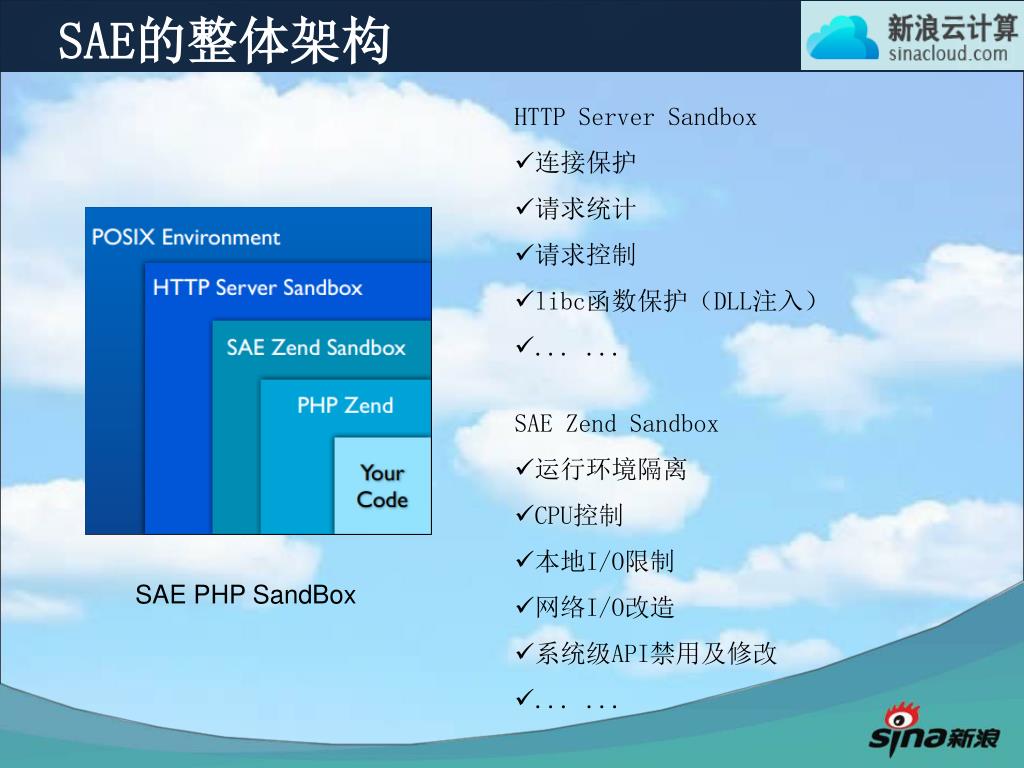 SAE的整体架构

新浪云计算
sinacloud.com

POSIX Environment
HTTP Server Sandbox
SAE Zend Sandbox
PHP Zend
Your Code

SAE PHP SandBox

HTTP Server Sandbox
✓连接保护
✓请求统计
✓请求控制
✓libc函数保护（DLL注入）
✓... ...

SAE Zend Sandbox
✓运行环境隔离
✓CPU控制
✓本地I/O限制
✓网络I/O改造
✓系统级API禁用及修改
✓... ...

sina新浪